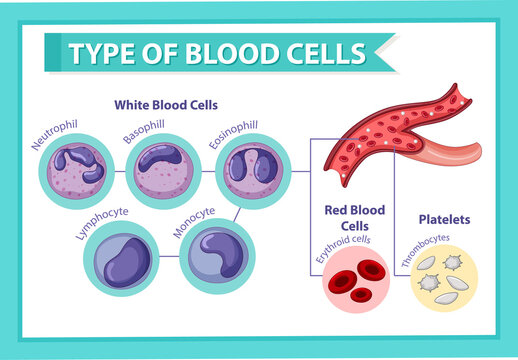 TYPE OF BLOOD CELLS

White Blood Cells

Neutrophil

Basophill

Eosinophill

Lymphocyte

Monocyte

Red Blood Cells

Erythroid cells

Platelets

Thrombocytes